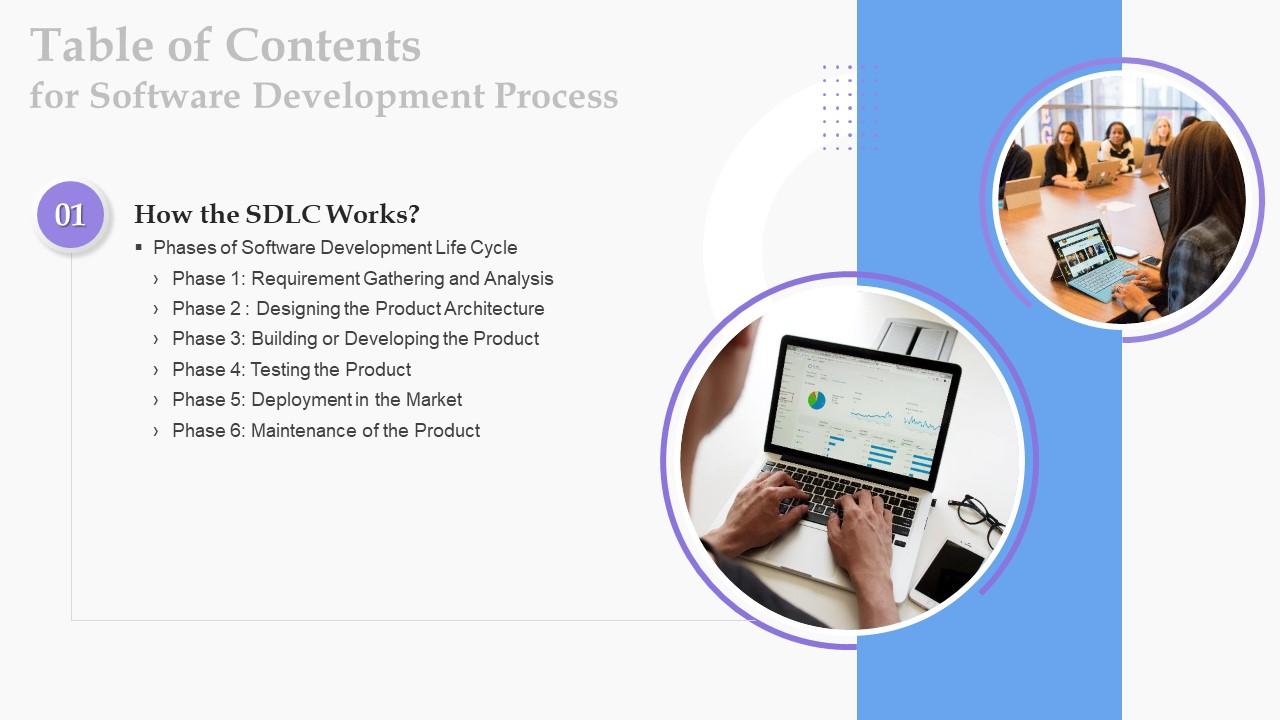 Table of Contents
for Software Development Process

01

How the SDLC Works?

▪ Phases of Software Development Life Cycle
› Phase 1: Requirement Gathering and Analysis
› Phase 2 : Designing the Product Architecture
› Phase 3: Building or Developing the Product
› Phase 4: Testing the Product
› Phase 5: Deployment in the Market
› Phase 6: Maintenance of the Product